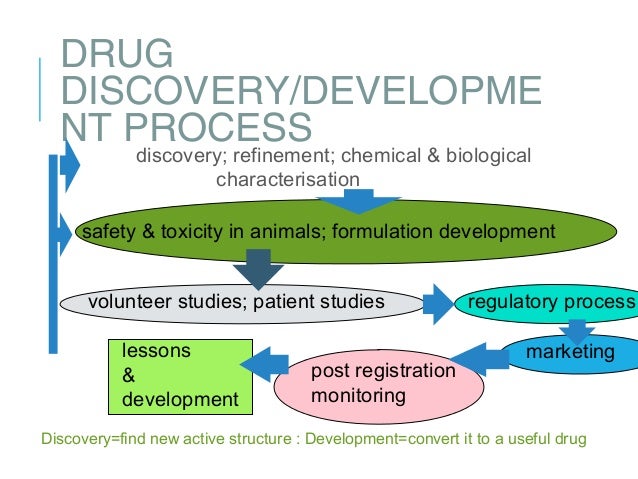 DRUG DISCOVERY/DEVELOPMENT PROCESS

discovery; refinement; chemical & biological characterisation

safety & toxicity in animals; formulation development

volunteer studies; patient studies

regulatory process

marketing

post registration monitoring

lessons & development

Discovery=find new active structure : Development=convert it to a useful drug